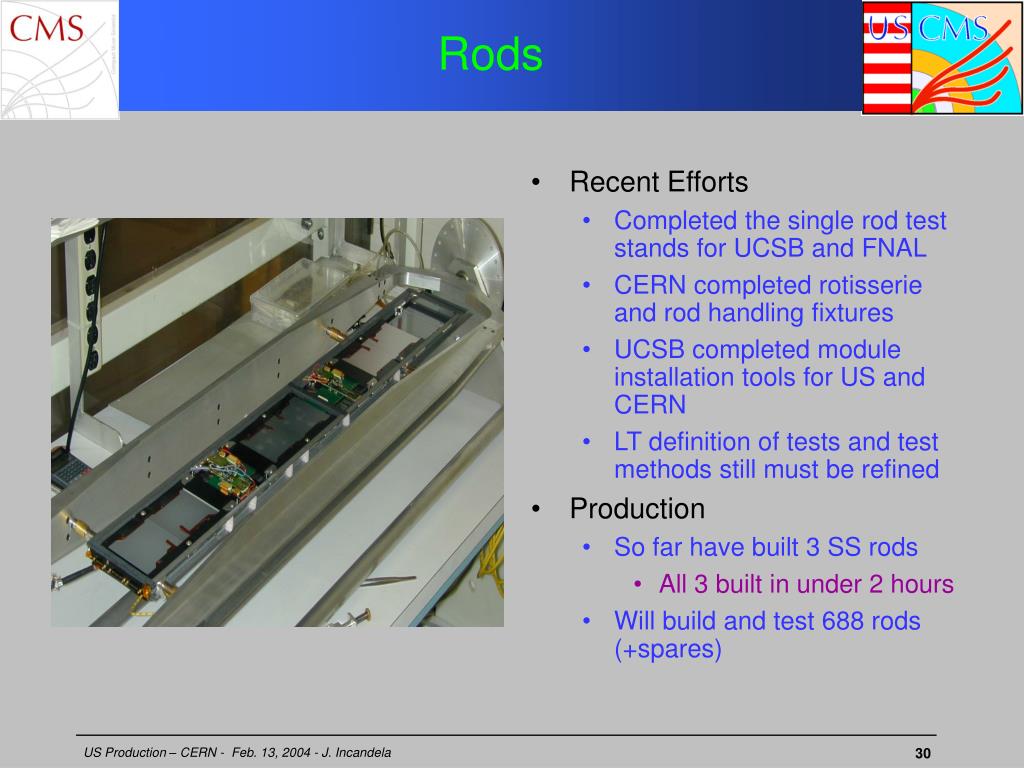 CMS

Rods

US CMS

• Recent Efforts
  • Completed the single rod test stands for UCSB and FNAL
  • CERN completed rotisserie and rod handling fixtures
  • UCSB completed module installation tools for US and CERN
  • LT definition of tests and test methods still must be refined
• Production
  • So far have built 3 SS rods
    • All 3 built in under 2 hours
  • Will build and test 688 rods (+spares)

US Production – CERN - Feb. 13, 2004 - J. Incandela

30